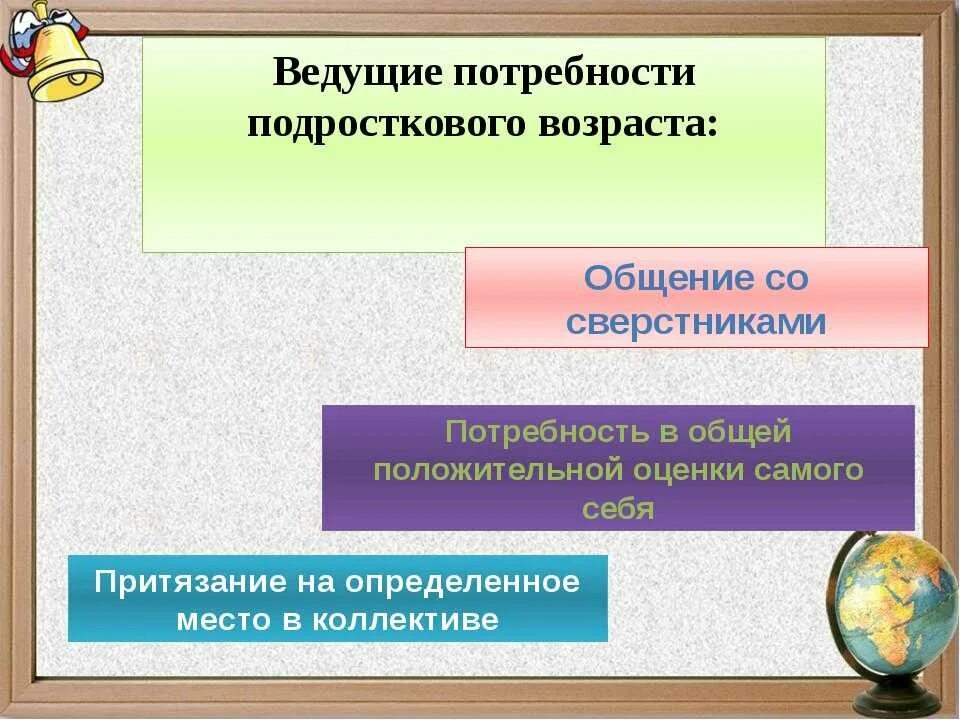 Ведущие потребности подросткового возраста:

Общение со сверстниками

Потребность в общей положительной оценки самого себя

Притязание на определенное место в коллективе